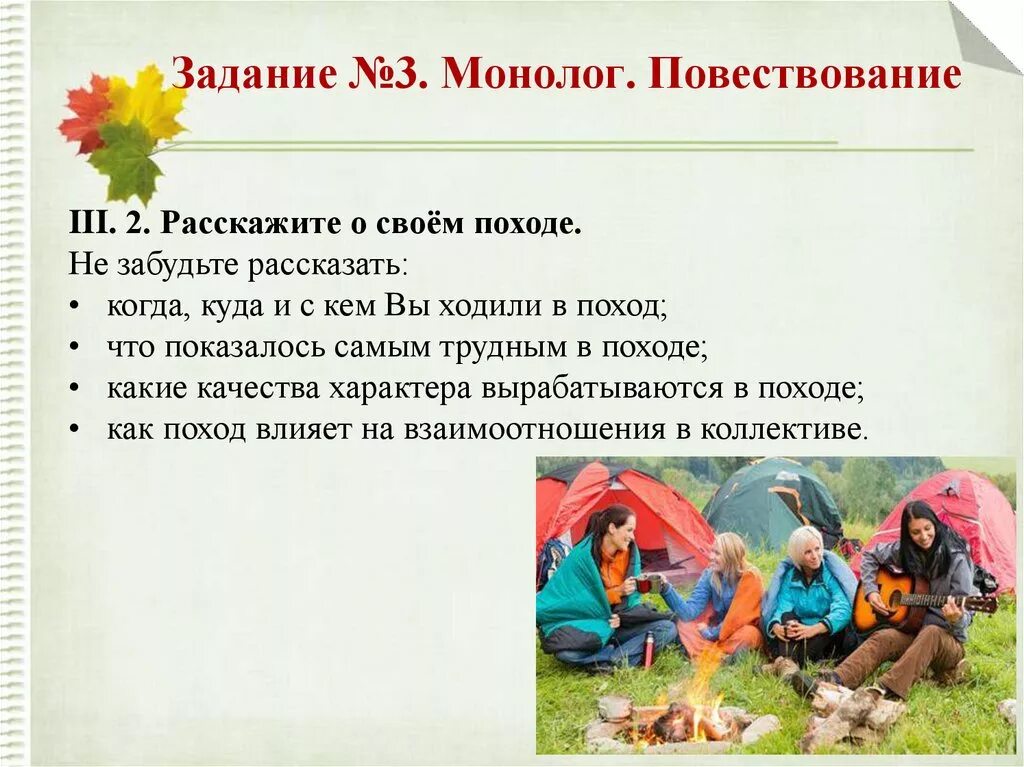 Задание №3. Монолог. Повествование

III. 2. Расскажите о своём походе.
Не забудьте рассказать:
• когда, куда и с кем Вы ходили в поход;
• что показалось самым трудным в походе;
• какие качества характера вырабатываются в походе;
• как поход влияет на взаимоотношения в коллективе.